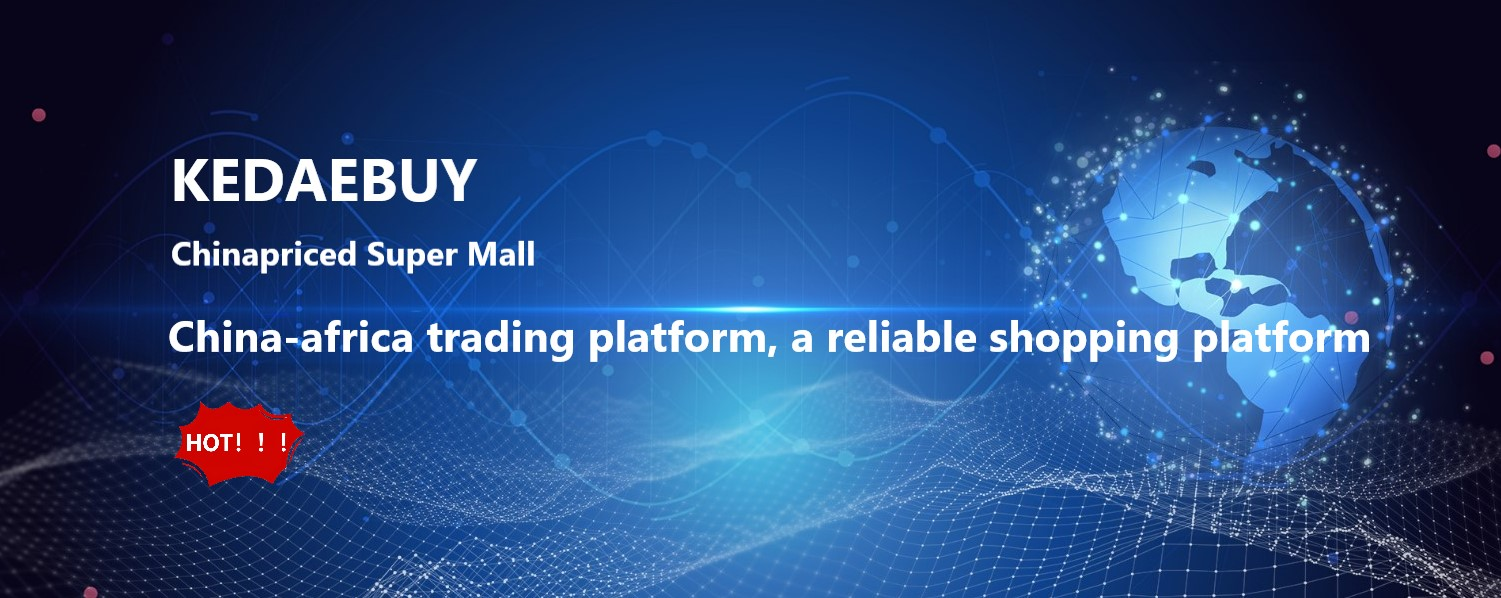 KEDAEBUY

Chinapriced Super Mall

China-africa trading platform, a reliable shopping platform

HOT！！！